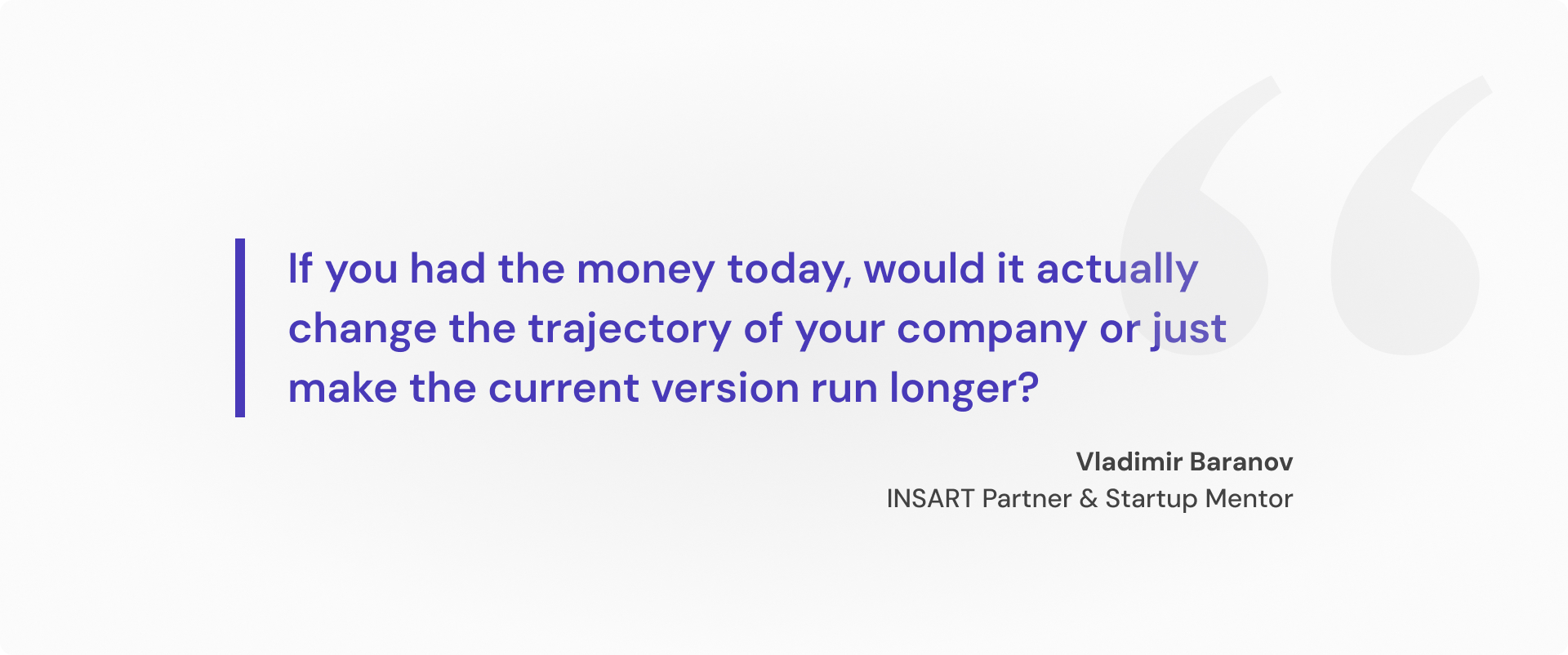 If you had the money today, would it actually change the trajectory of your company or just make the current version run longer?

Vladimir Baranov
INSART Partner & Startup Mentor